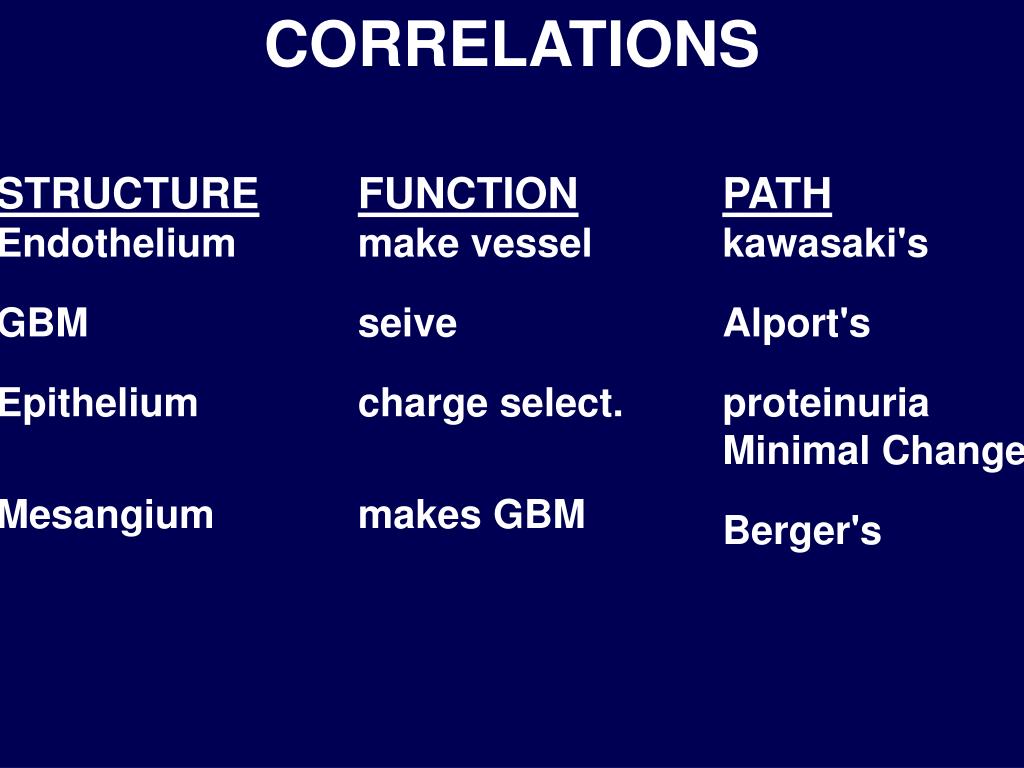 CORRELATIONS

| STRUCTURE | FUNCTION | PATH |
|---|---|---|
| Endothelium | make vessel | kawasaki's |
| GBM | seive | Alport's |
| Epithelium | charge select. | proteinuria Minimal Change |
| Mesangium | makes GBM | Berger's |